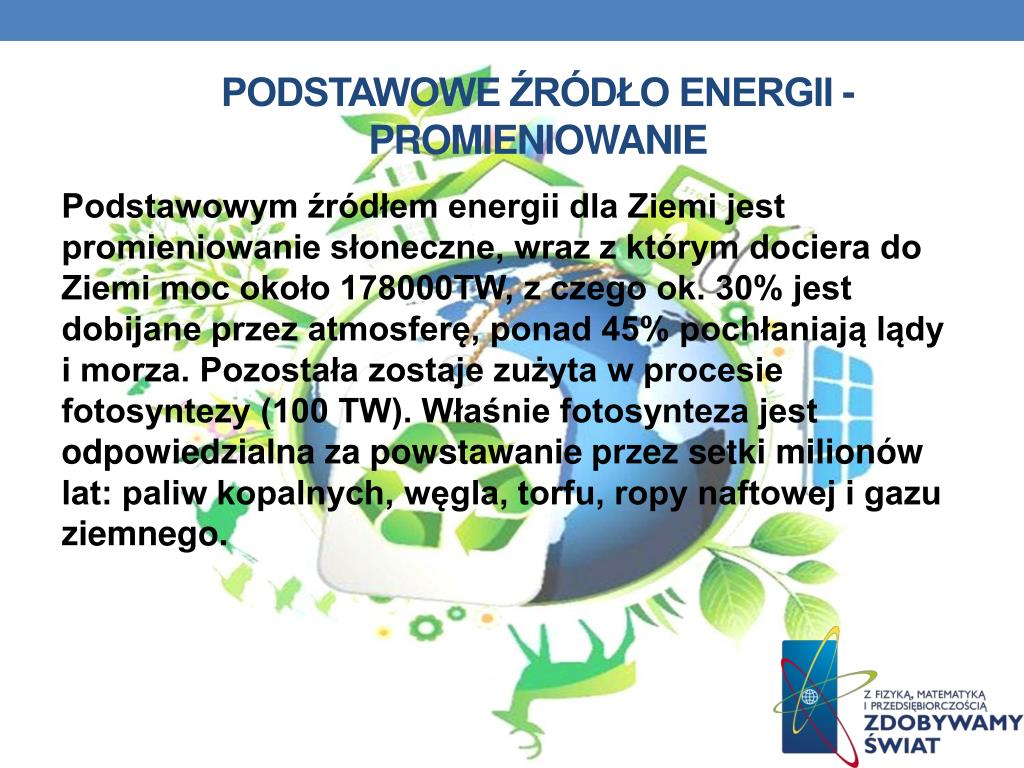 PODSTAWOWE ŹRÓDŁO ENERGII - PROMIENIOWANIE

Podstawowym źródłem energii dla Ziemi jest promieniowanie słoneczne, wraz z którym dociera do Ziemi moc około 178000TW, z czego ok. 30% jest dobijane przez atmosferę, ponad 45% pochłaniają lądy i morza. Pozostała zostaje zużyta w procesie fotosyntezy (100 TW). Właśnie fotosynteza jest odpowiedzialna za powstawanie przez setki milionów lat: paliw kopalnych, węgla, torfu, ropy naftowej i gazu ziemnego.

Z FIZYKĄ, MATEMATYKĄ I PRZEDSIĘBIORCZOŚCIĄ
ZDOBYWAMY ŚWIAT